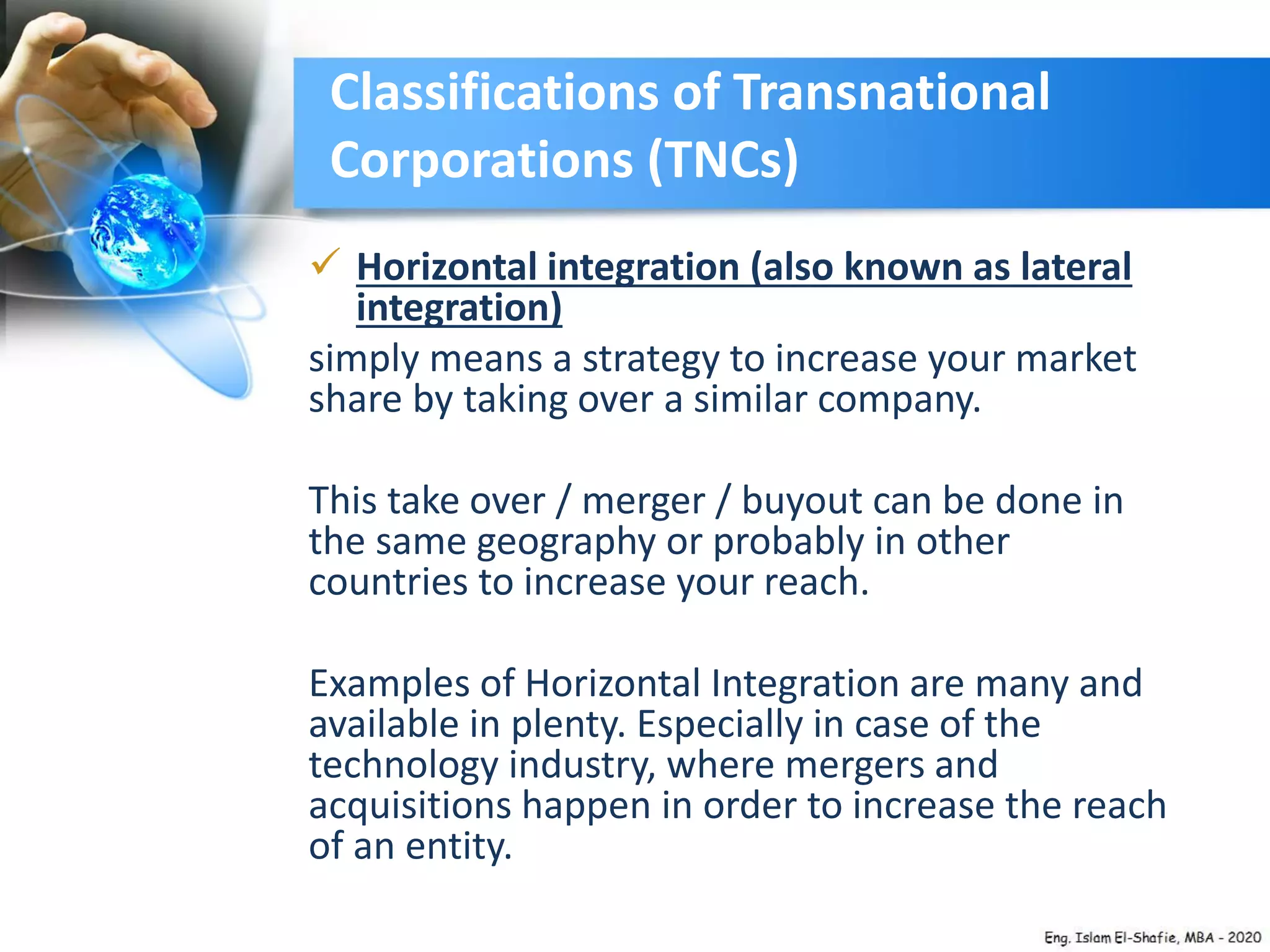 Classifications of Transnational Corporations (TNCs)

✓ Horizontal integration (also known as lateral integration)

simply means a strategy to increase your market share by taking over a similar company.

This take over / merger / buyout can be done in the same geography or probably in other countries to increase your reach.

Examples of Horizontal Integration are many and available in plenty. Especially in case of the technology industry, where mergers and acquisitions happen in order to increase the reach of an entity.

Eng. Islam El-Shafie, MBA - 2020